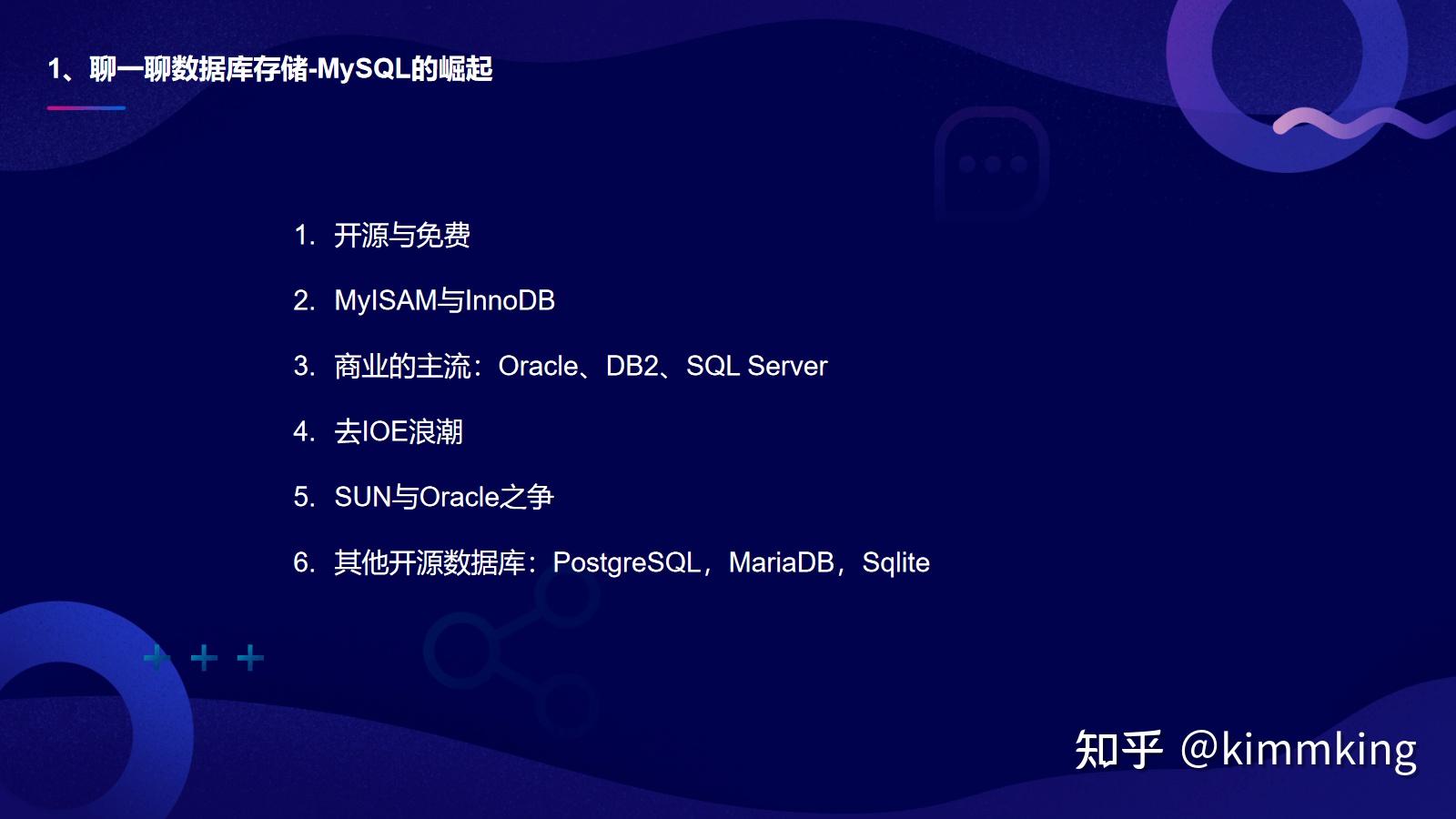 1、聊一聊数据库存储-MySQL的崛起

1. 开源与免费

2. MyISAM与InnoDB

3. 商业的主流：Oracle、DB2、SQL Server

4. 去IOE浪潮

5. SUN与Oracle之争

6. 其他开源数据库：PostgreSQL，MariaDB，Sqlite

知乎 @kimmking